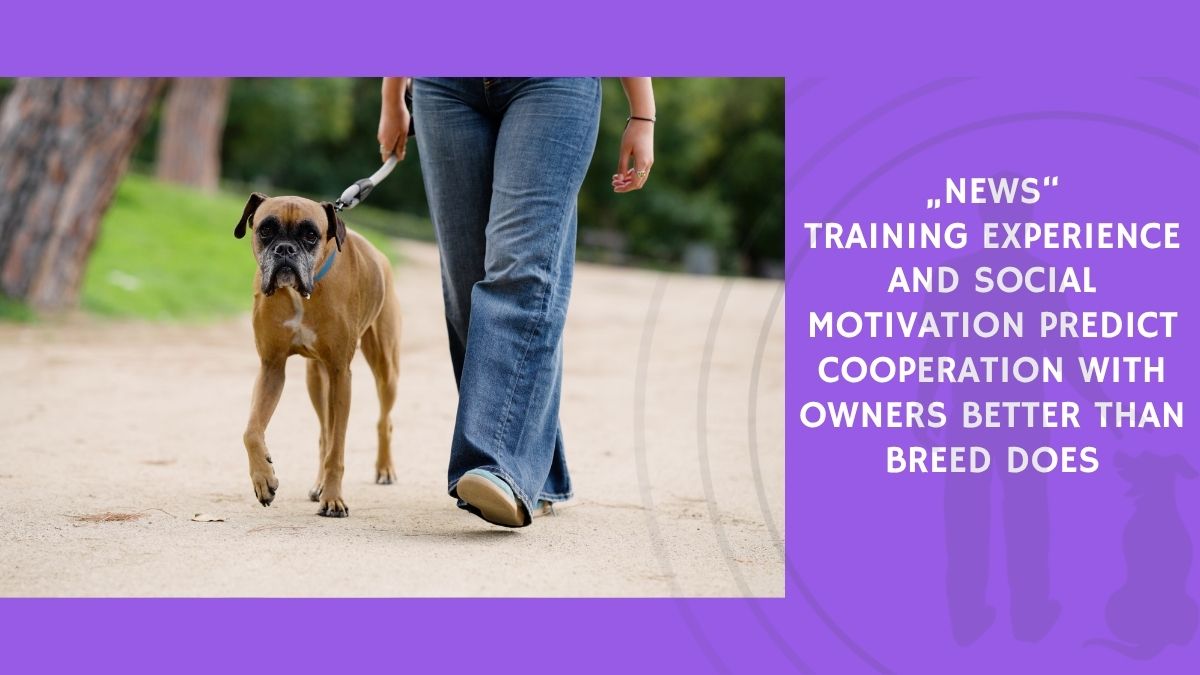 „NEWS“
TRAINING EXPERIENCE AND SOCIAL MOTIVATION PREDICT COOPERATION WITH OWNERS BETTER THAN BREED DOES